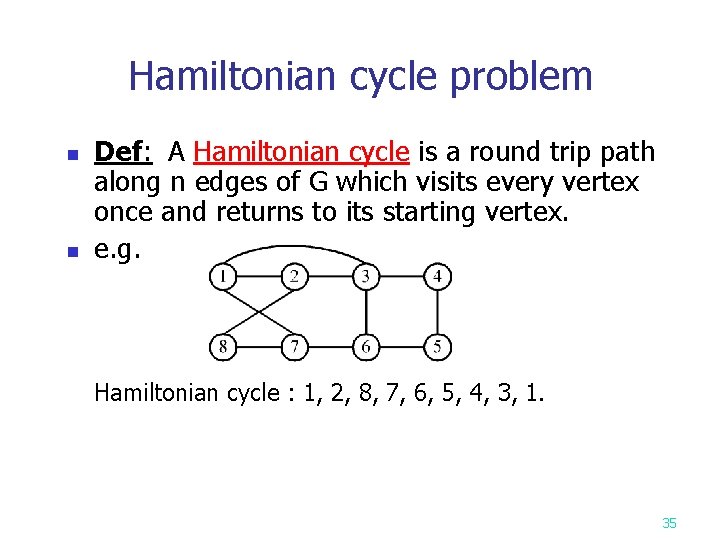 Hamiltonian cycle problem

Def: A Hamiltonian cycle is a round trip path along n edges of G which visits every vertex once and returns to its starting vertex.

e.g.

1 2 3 4
8 7 6 5

Hamiltonian cycle : 1, 2, 8, 7, 6, 5, 4, 3, 1.

35